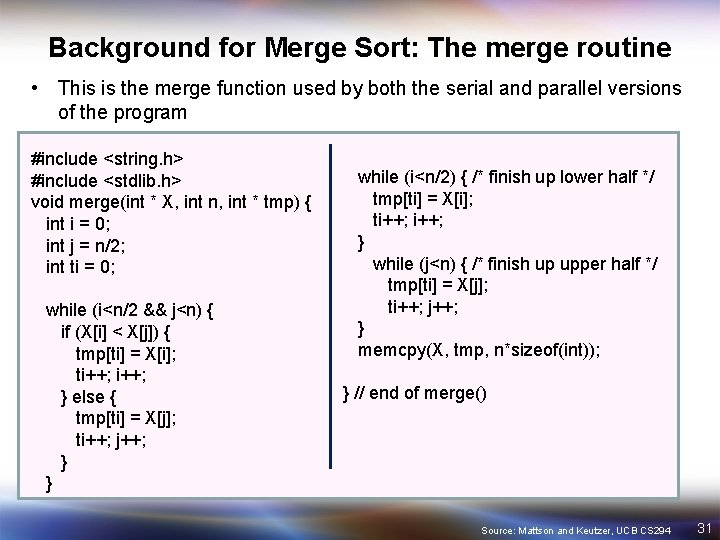 Background for Merge Sort: The merge routine

• This is the merge function used by both the serial and parallel versions of the program

#include <string.h>
#include <stdlib.h>
void merge(int * X, int n, int * tmp) {
int i = 0;
int j = n/2;
int ti = 0;

while (i<n/2 && j<n) {
if (X[i] < X[j]) {
tmp[ti] = X[i];
ti++; i++;
} else {
tmp[ti] = X[j];
ti++; j++;
}
}

while (i<n/2) { /* finish up lower half */
tmp[ti] = X[i];
ti++; i++;
}
while (j<n) { /* finish up upper half */
tmp[ti] = X[j];
ti++; j++;
}
memcpy(X, tmp, n*sizeof(int));

} // end of merge()

Source: Mattson and Keutzer, UCB CS294

31